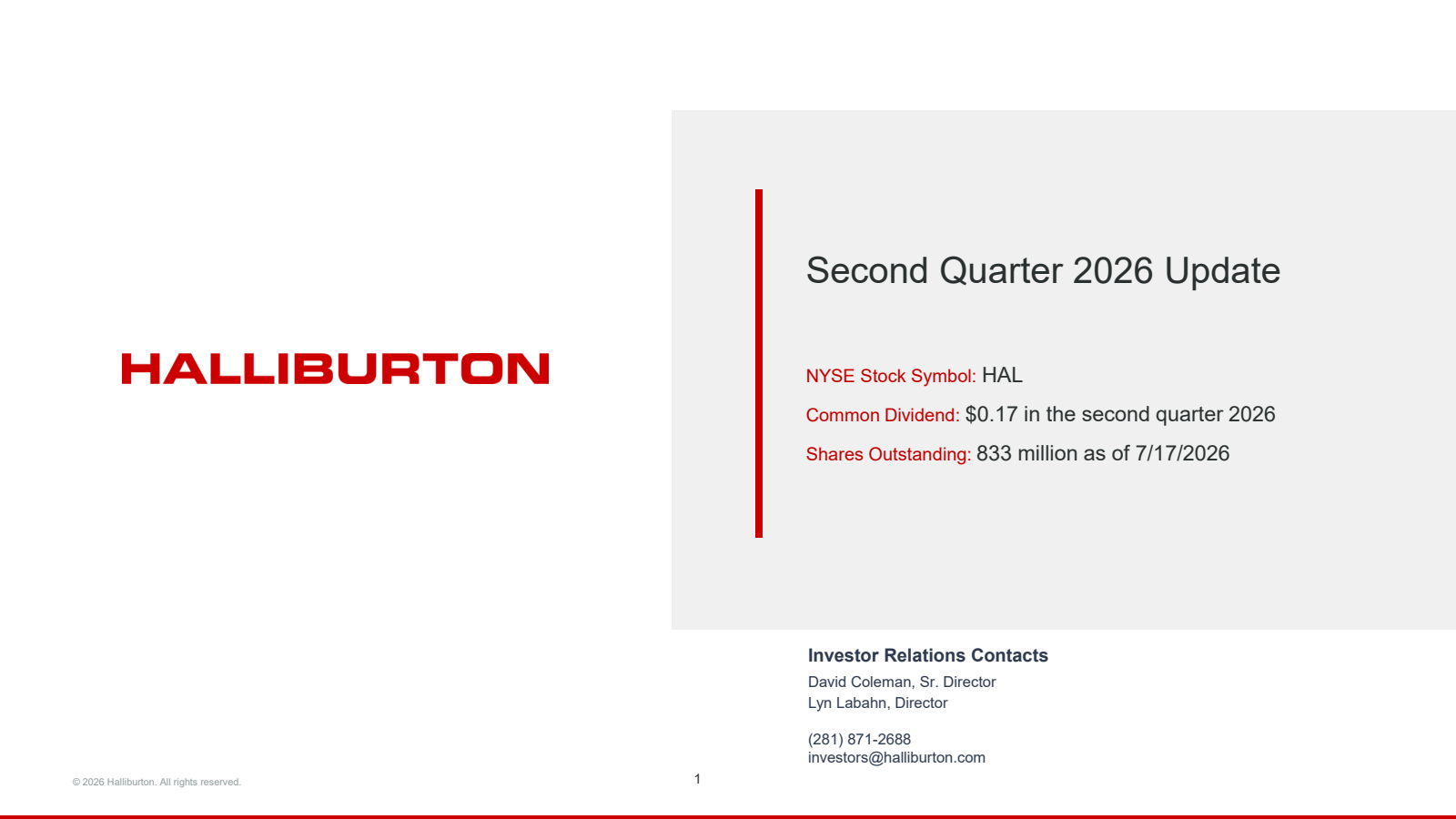 HALLIBURTON

Second Quarter 2026 Update

NYSE Stock Symbol: HAL

Common Dividend: $0.17 in the second quarter 2026

Shares Outstanding: 833 million as of 7/17/2026

Investor Relations Contacts

David Coleman, Sr. Director
Lyn Labahn, Director

(281) 871-2688
investors@halliburton.com

© 2026 Halliburton. All rights reserved.

1